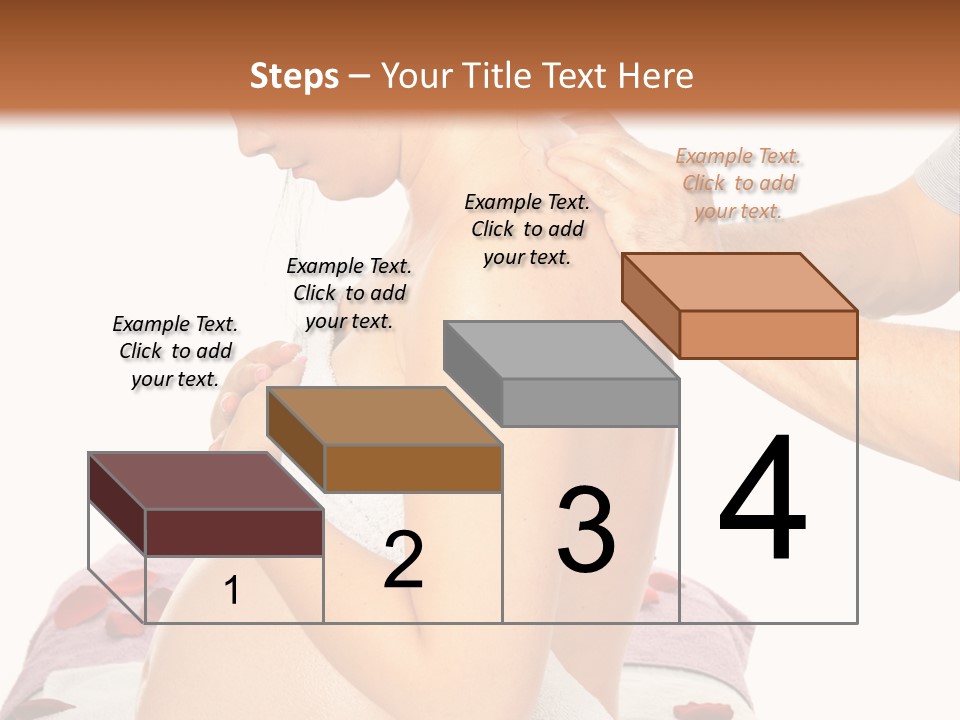 Steps – Your Title Text Here

Example Text. Click to add your text.

Example Text. Click to add your text.

Example Text. Click to add your text.

Example Text. Click to add your text.

1

2

3

4